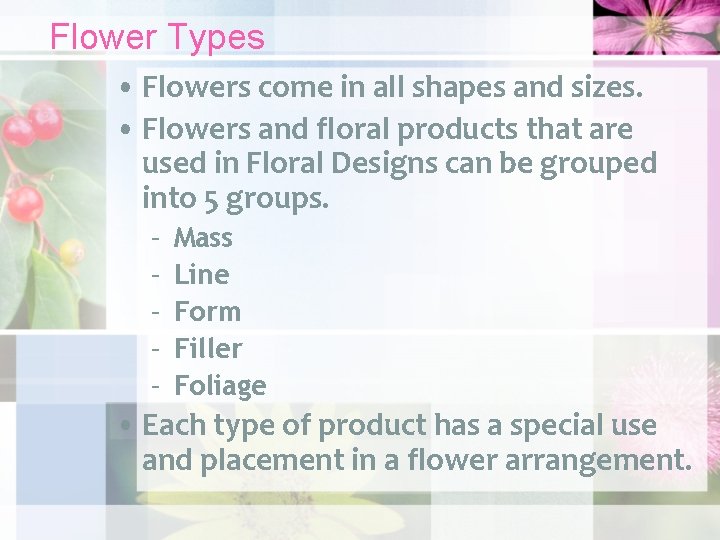 Flower Types

• Flowers come in all shapes and sizes.

• Flowers and floral products that are used in Floral Designs can be grouped into 5 groups.

- Mass
- Line
- Form
- Filler
- Foliage

• Each type of product has a special use and placement in a flower arrangement.